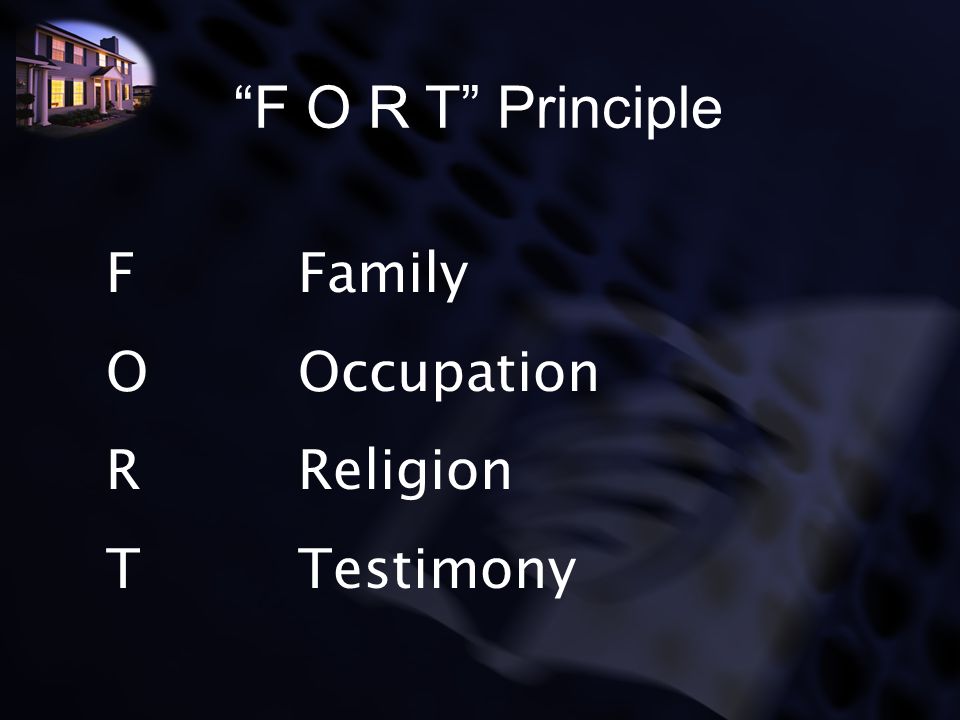 “F O R T” Principle

F Family

O Occupation

R Religion

T Testimony